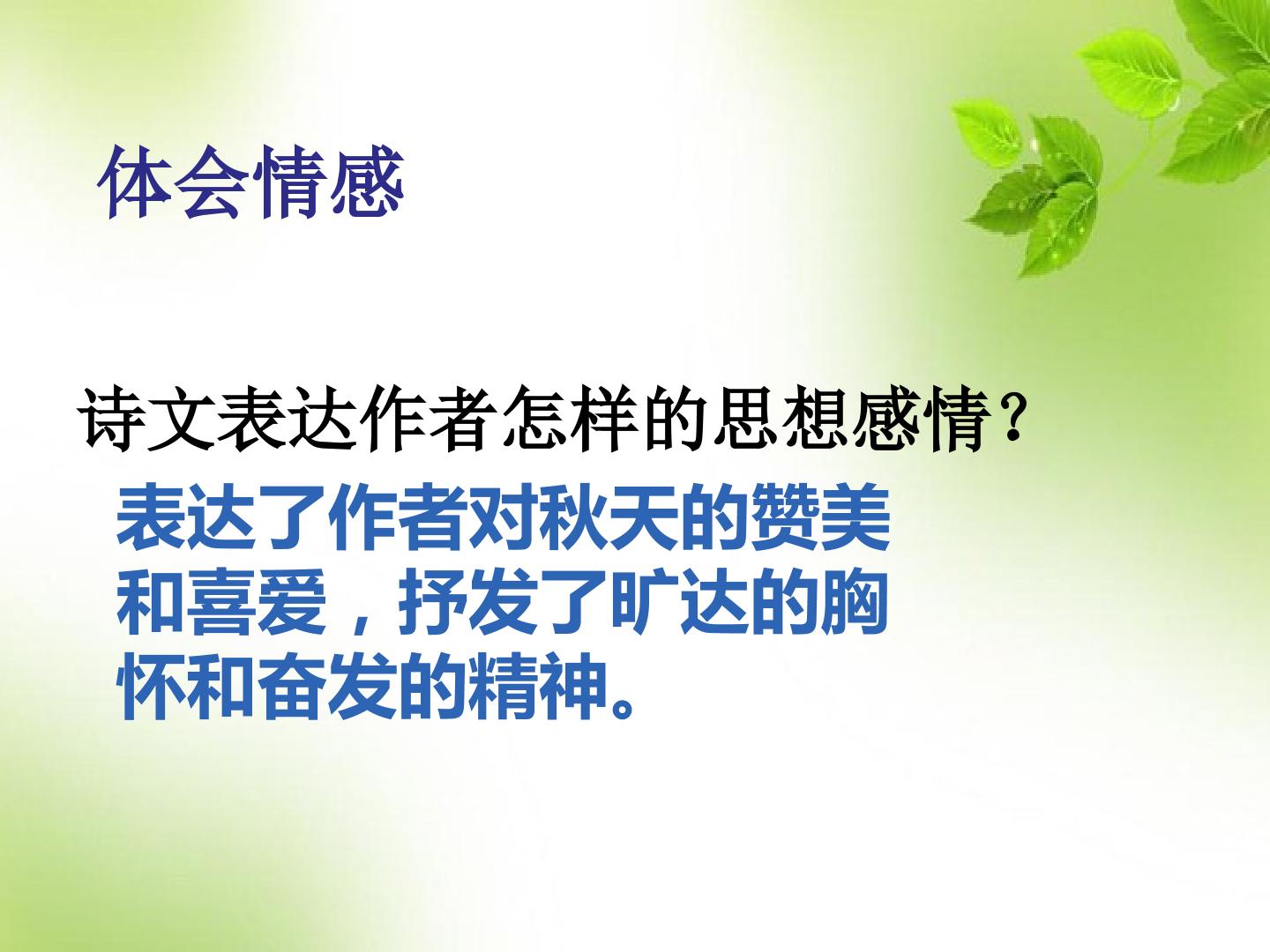 体会情感

诗文表达作者怎样的思想感情？

表达了作者对秋天的赞美和喜爱，抒发了旷达的胸怀和奋发的精神。